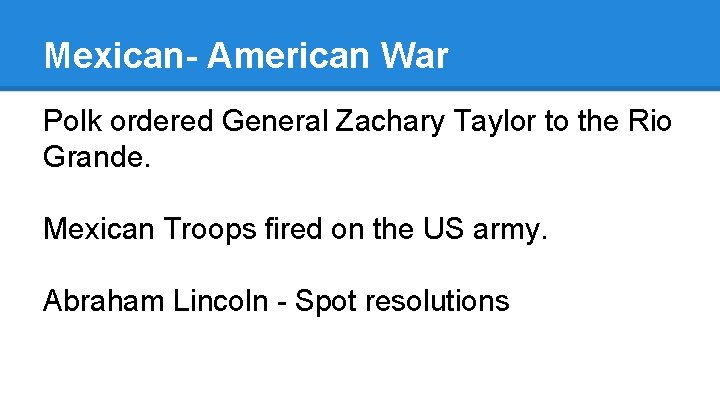 Mexican- American War

Polk ordered General Zachary Taylor to the Rio Grande.

Mexican Troops fired on the US army.

Abraham Lincoln - Spot resolutions